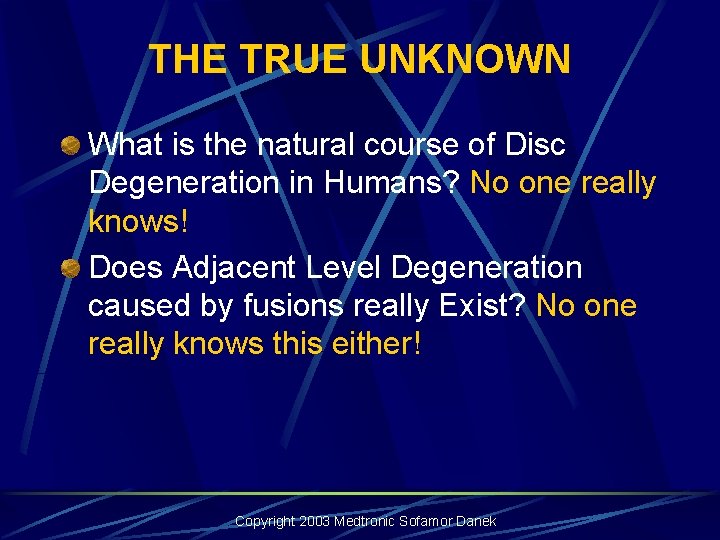 THE TRUE UNKNOWN

What is the natural course of Disc Degeneration in Humans? No one really knows!

Does Adjacent Level Degeneration caused by fusions really Exist? No one really knows this either!

Copyright 2003 Medtronic Sofamor Danek